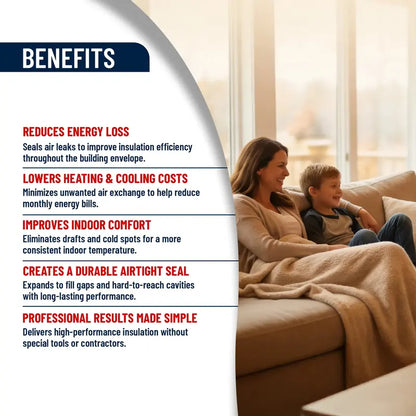 BENEFITS

REDUCES ENERGY LOSS
Seals air leaks to improve insulation efficiency throughout the building envelope.

LOWERS HEATING & COOLING COSTS
Minimizes unwanted air exchange to help reduce monthly energy bills.

IMPROVES INDOOR COMFORT
Eliminates drafts and cold spots for a more consistent indoor temperature.

CREATES A DURABLE AIRTIGHT SEAL
Expands to fill gaps and hard-to-reach cavities with long-lasting performance.

PROFESSIONAL RESULTS MADE SIMPLE
Delivers high-performance insulation without special tools or contractors.